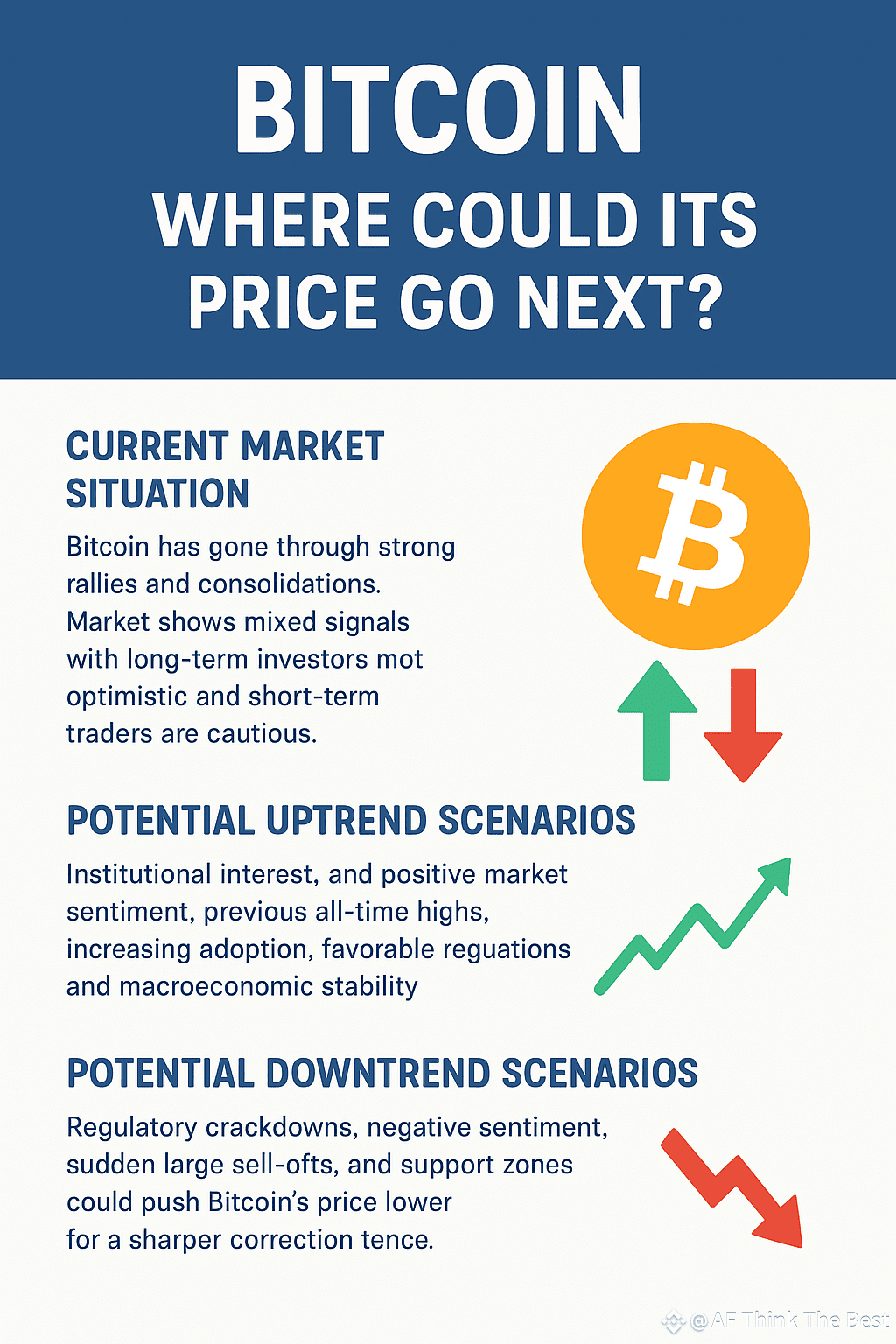 BITCOIN
WHERE COULD ITS PRICE GO NEXT?

CURRENT MARKET SITUATION

Bitcoin has gone through strong rallies and consolidations. Market shows mixed signals with long-term investors mot optimistic and short-term traders are cautious.

POTENTIAL UPTREND SCENARIOS

Institutional interest, and positive market sentiment, previous all-time highs, increasing adoption, favorable reguations and macroeconomic stability

POTENTIAL DOWNTREND SCENARIOS

Regulatory crackdowns, negative sentiment, sudden large sell-ofts, and support zones could push Bitcoin's price lower for a sharper correction tence.

@AF Think The Best